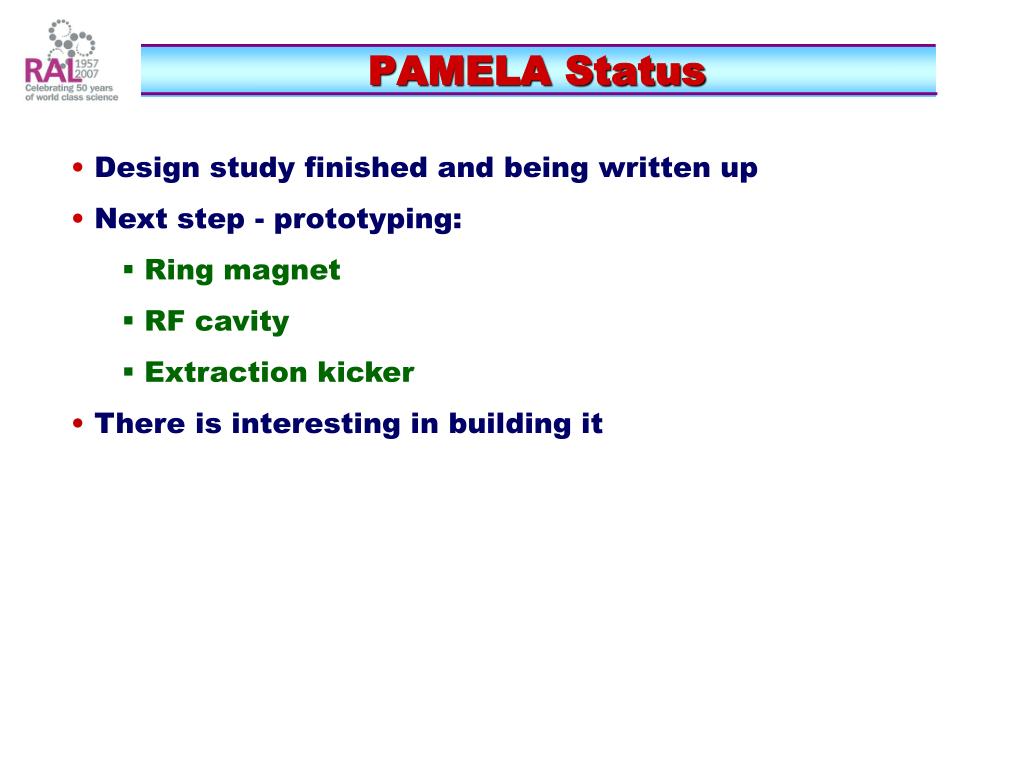 RAL 1957 2007
Celebrating 50 years of world class science

PAMELA Status

• Design study finished and being written up
• Next step - prototyping:
▪ Ring magnet
▪ RF cavity
▪ Extraction kicker
• There is interesting in building it